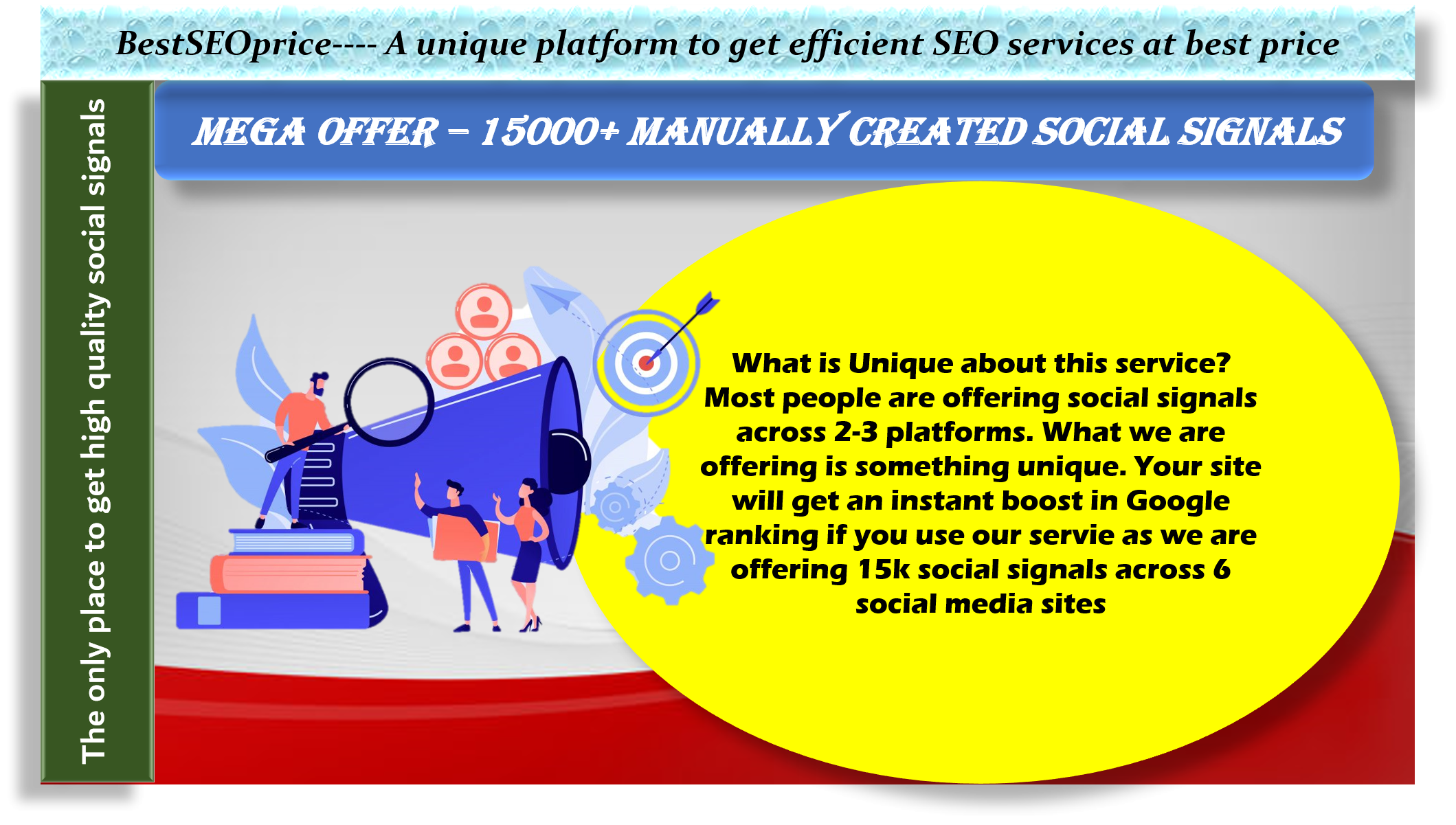 BestSEOprice---- A unique platform to get efficient SEO services at best price

The only place to get high quality social signals

MEGA OFFER – 15000+ MANUALLY CREATED SOCIAL SIGNALS

What is Unique about this service? Most people are offering social signals across 2-3 platforms. What we are offering is something unique. Your site will get an instant boost in Google ranking if you use our servie as we are offering 15k social signals across 6 social media sites